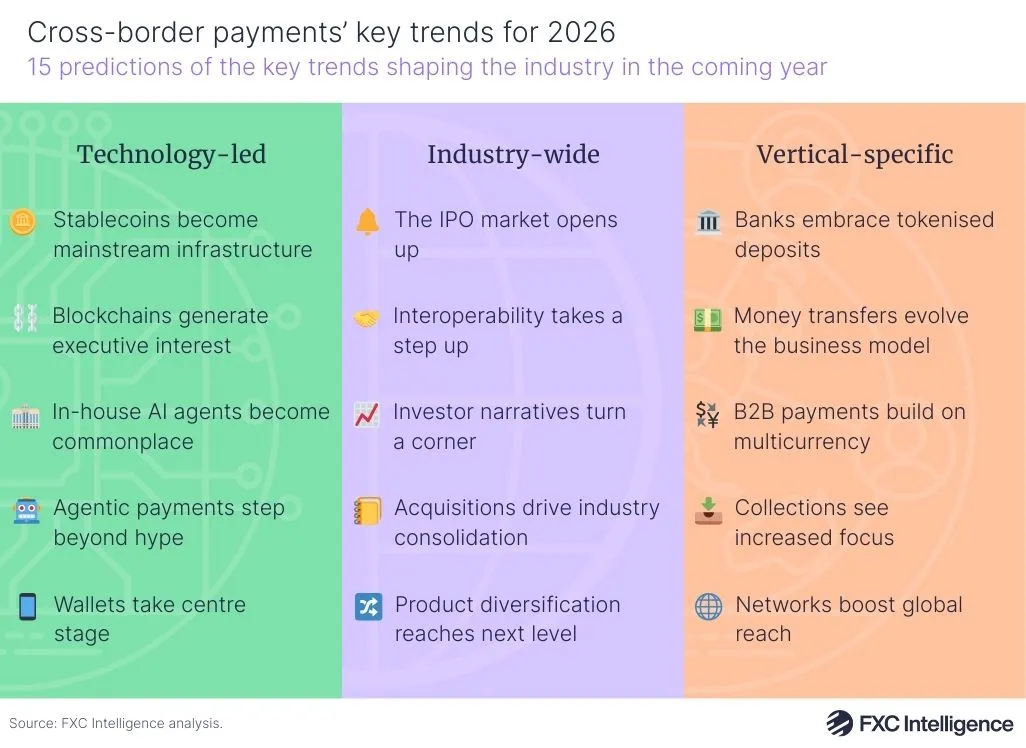 Cross-border payments' key trends for 2026
15 predictions of the key trends shaping the industry in the coming year

Technology-led

Stablecoins become mainstream infrastructure

Blockchains generate executive interest

In-house AI agents become commonplace

Agentic payments step beyond hype

Wallets take centre stage

Industry-wide

The IPO market opens up

Interoperability takes a step up

Investor narratives turn a corner

Acquisitions drive industry consolidation

Product diversification reaches next level

Vertical-specific

Banks embrace tokenised deposits

Money transfers evolve the business model

B2B payments build on multicurrency

Collections see increased focus

Networks boost global reach

Source: FXC Intelligence analysis.

FXC Intelligence